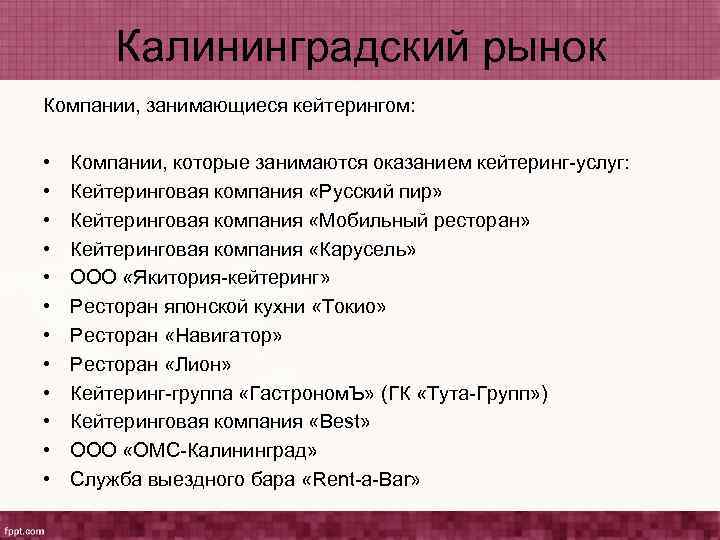 Калининградский рынок

Компании, занимающиеся кейтерингом:

• Компании, которые занимаются оказанием кейтеринг-услуг:
• Кейтеринговая компания «Русский пир»
• Кейтеринговая компания «Мобильный ресторан»
• Кейтеринговая компания «Карусель»
• ООО «Якитория-кейтеринг»
• Ресторан японской кухни «Токио»
• Ресторан «Навигатор»
• Ресторан «Лион»
• Кейтеринг-группа «ГастрономЪ» (ГК «Тута-Групп»)
• Кейтеринговая компания «Best»
• ООО «ОМС-Калининград»
• Служба выездного бара «Rent-a-Bar»

fppt.com